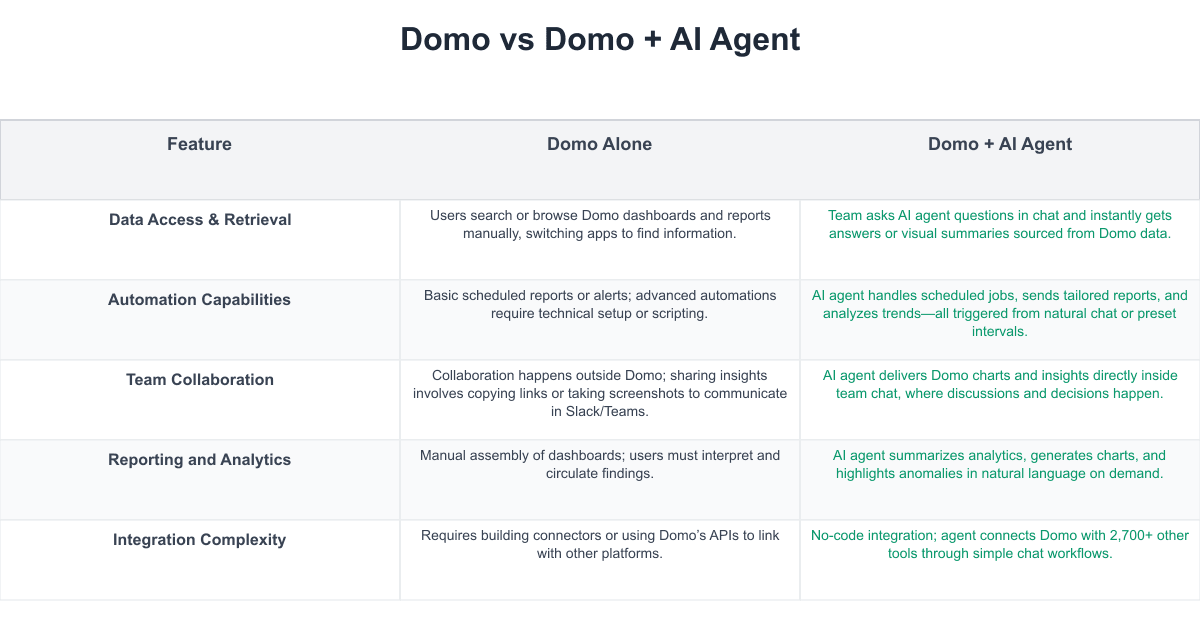 Domo vs Domo + AI Agent

| Feature | Domo Alone | Domo + AI Agent |
|---|---|---|
| Data Access & Retrieval | Users search or browse Domo dashboards and reports manually, switching apps to find information. | Team asks AI agent questions in chat and instantly gets answers or visual summaries sourced from Domo data. |
| Automation Capabilities | Basic scheduled reports or alerts; advanced automations require technical setup or scripting. | AI agent handles scheduled jobs, sends tailored reports, and analyzes trends—all triggered from natural chat or preset intervals. |
| Team Collaboration | Collaboration happens outside Domo; sharing insights involves copying links or taking screenshots to communicate in Slack/Teams. | AI agent delivers Domo charts and insights directly inside team chat, where discussions and decisions happen. |
| Reporting and Analytics | Manual assembly of dashboards; users must interpret and circulate findings. | AI agent summarizes analytics, generates charts, and highlights anomalies in natural language on demand. |
| Integration Complexity | Requires building connectors or using Domo's APIs to link with other platforms. | No-code integration; agent connects Domo with 2,700+ other tools through simple chat workflows. |